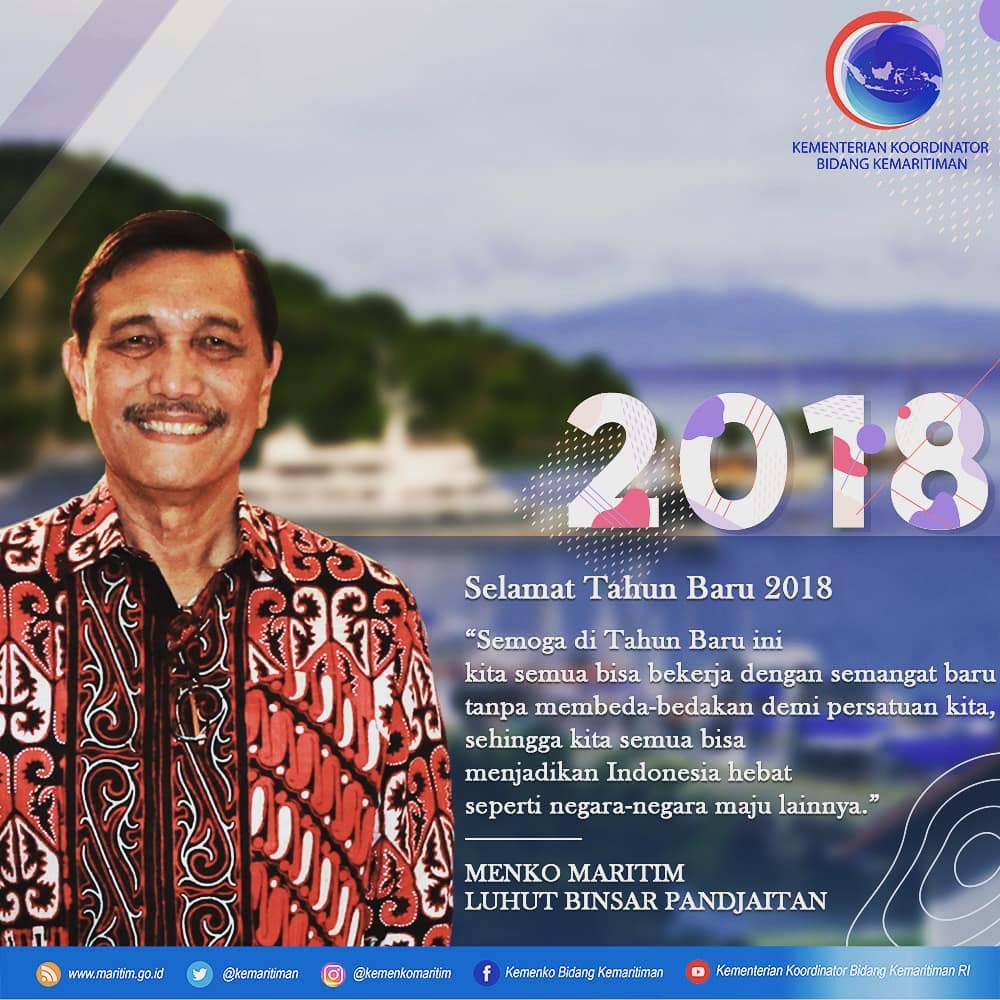 KEMENTERIAN KOORDINATOR BIDANG KEMARITIMAN

2018

Selamat Tahun Baru 2018

“Semoga di Tahun Baru ini kita semua bisa bekerja dengan semangat baru tanpa membeda-bedakan demi persatuan kita, sehingga kita semua bisa menjadikan Indonesia hebat seperti negara-negara maju lainnya.”

MENKO MARITIM
LUHUT BINSAR PANDJAITAN

www.maritim.go.id @kemaritiman @kemenkomaritim Kemenko Bidang Kemaritiman Kementerian Koordinator Bidang Kemaritiman RI